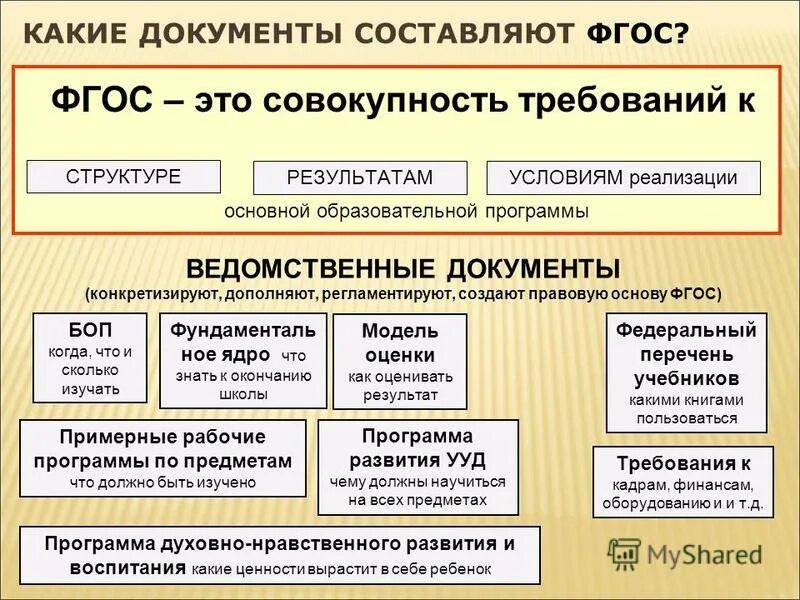 КАКИЕ ДОКУМЕНТЫ СОСТАВЛЯЮТ ФГОС?

ФГОС – это совокупность требований к

СТРУКТУРЕ

РЕЗУЛЬТАТАМ

УСЛОВИЯМ реализации

основной образовательной программы

ВЕДОМСТВЕННЫЕ ДОКУМЕНТЫ

(конкретизируют, дополняют, регламентируют, создают правовую основу ФГОС)

БОП когда, что и сколько изучать

Фундаментальное ядро что знать к окончанию школы

Модель оценки как оценивать результат

Федеральный перечень учебников какими книгами пользоваться

Примерные рабочие программы по предметам что должно быть изучено

Программа развития УУД чему должны научиться на всех предметах

Требования к кадрам, финансам, оборудованию и и т.д.

Программа духовно-нравственного развития и воспитания какие ценности вырастит в себе ребенок

MyShared